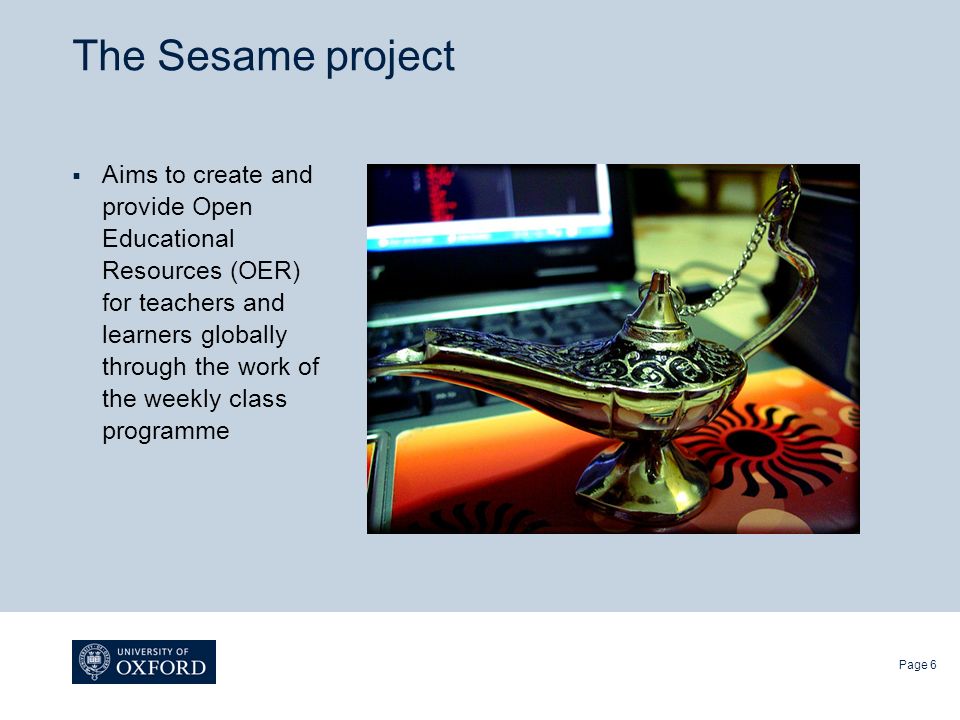 The Sesame project

▪ Aims to create and provide Open Educational Resources (OER) for teachers and learners globally through the work of the weekly class programme

UNIVERSITY OF OXFORD

Page 6